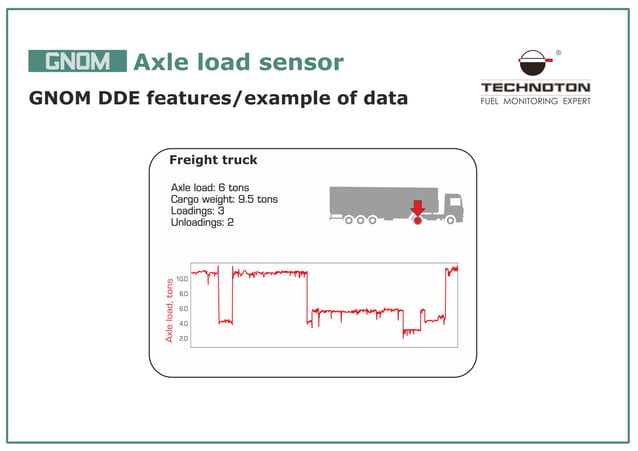 GNOM Axle load sensor

GNOM DDE features/example of data

®
TECHNOTON
FUEL MONITORING EXPERT

Freight truck

Axle load: 6 tons
Cargo weight: 9.5 tons
Loadings: 3
Unloadings: 2

Axle load, tons

10.0
8.0
6.0
4.0
2.0